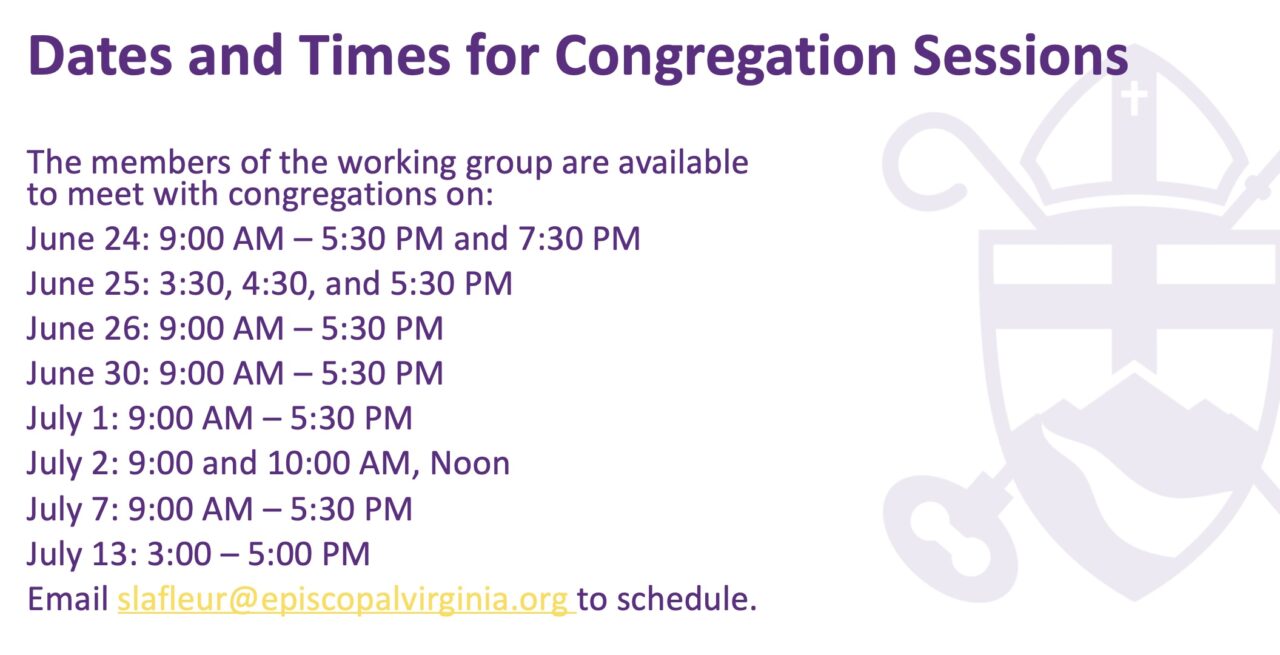 Dates and Times for Congregation Sessions

The members of the working group are available to meet with congregations on:

June 24: 9:00 AM – 5:30 PM and 7:30 PM

June 25: 3:30, 4:30, and 5:30 PM

June 26: 9:00 AM – 5:30 PM

June 30: 9:00 AM – 5:30 PM

July 1: 9:00 AM – 5:30 PM

July 2: 9:00 and 10:00 AM, Noon

July 7: 9:00 AM – 5:30 PM

July 13: 3:00 – 5:00 PM

Email slafleur@episcopalvirginia.org to schedule.